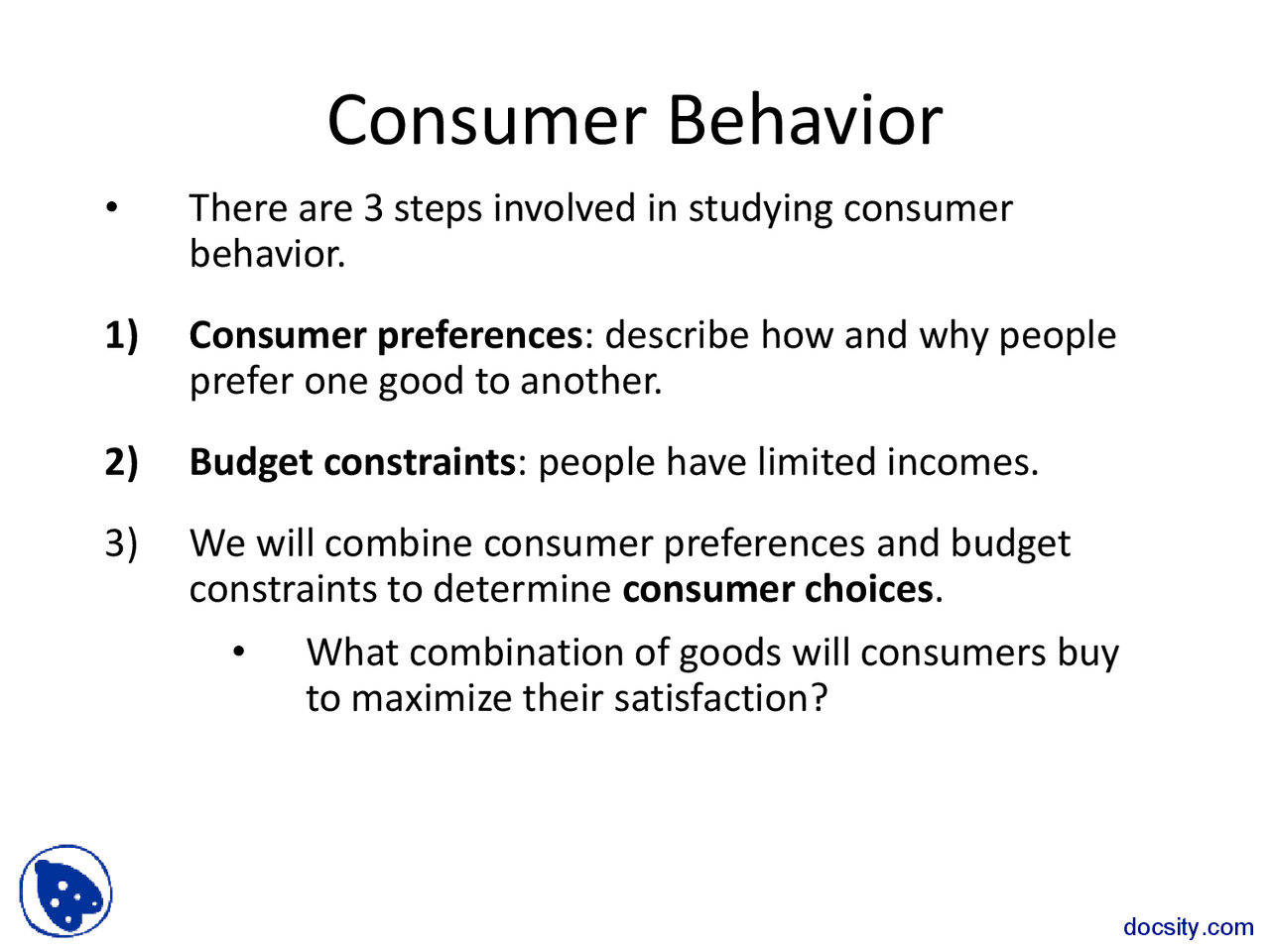 Consumer Behavior

• There are 3 steps involved in studying consumer behavior.

1) Consumer preferences: describe how and why people prefer one good to another.

2) Budget constraints: people have limited incomes.

3) We will combine consumer preferences and budget constraints to determine consumer choices.

• What combination of goods will consumers buy to maximize their satisfaction?

docsity.com